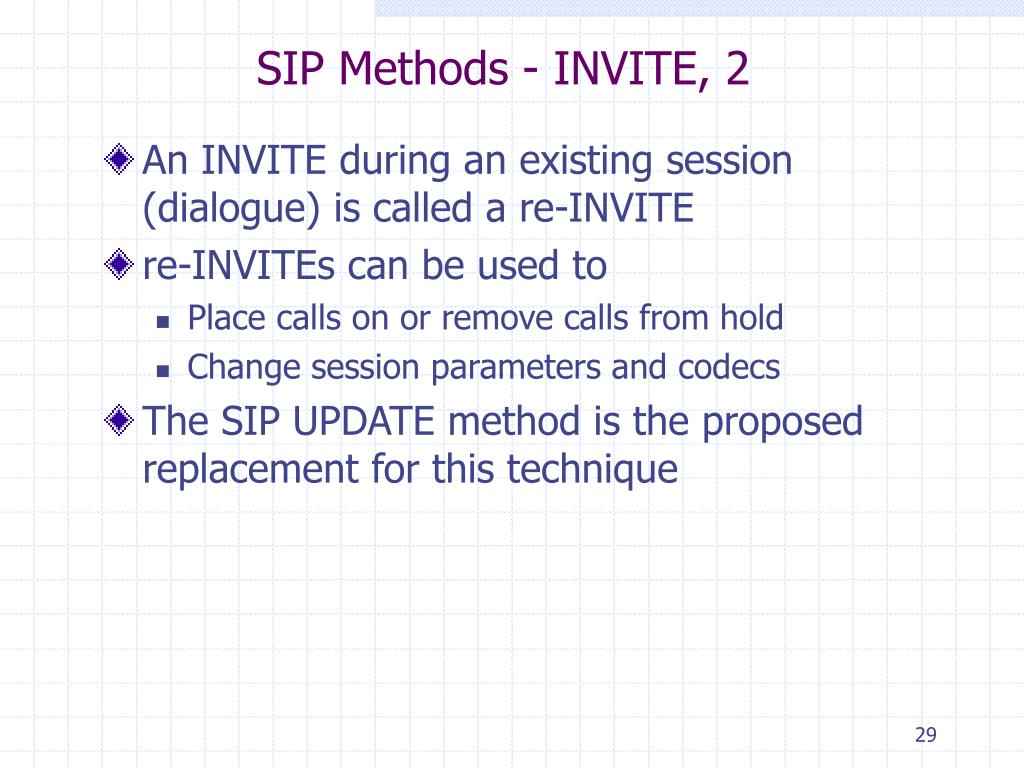 SIP Methods - INVITE, 2

An INVITE during an existing session (dialogue) is called a re-INVITE

re-INVITEs can be used to

Place calls on or remove calls from hold

Change session parameters and codecs

The SIP UPDATE method is the proposed replacement for this technique

29